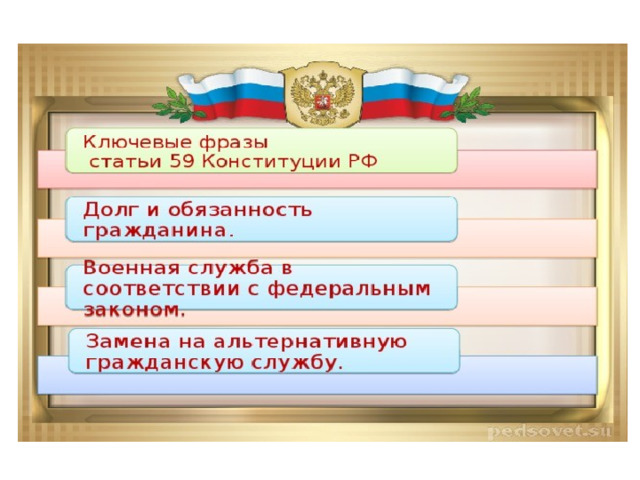 Ключевые фразы статьи 59 Конституции РФ

Долг и обязанность гражданина.

Военная служба в соответствии с федеральным законом.

Замена на альтернативную гражданскую службу.

pedsovet.su